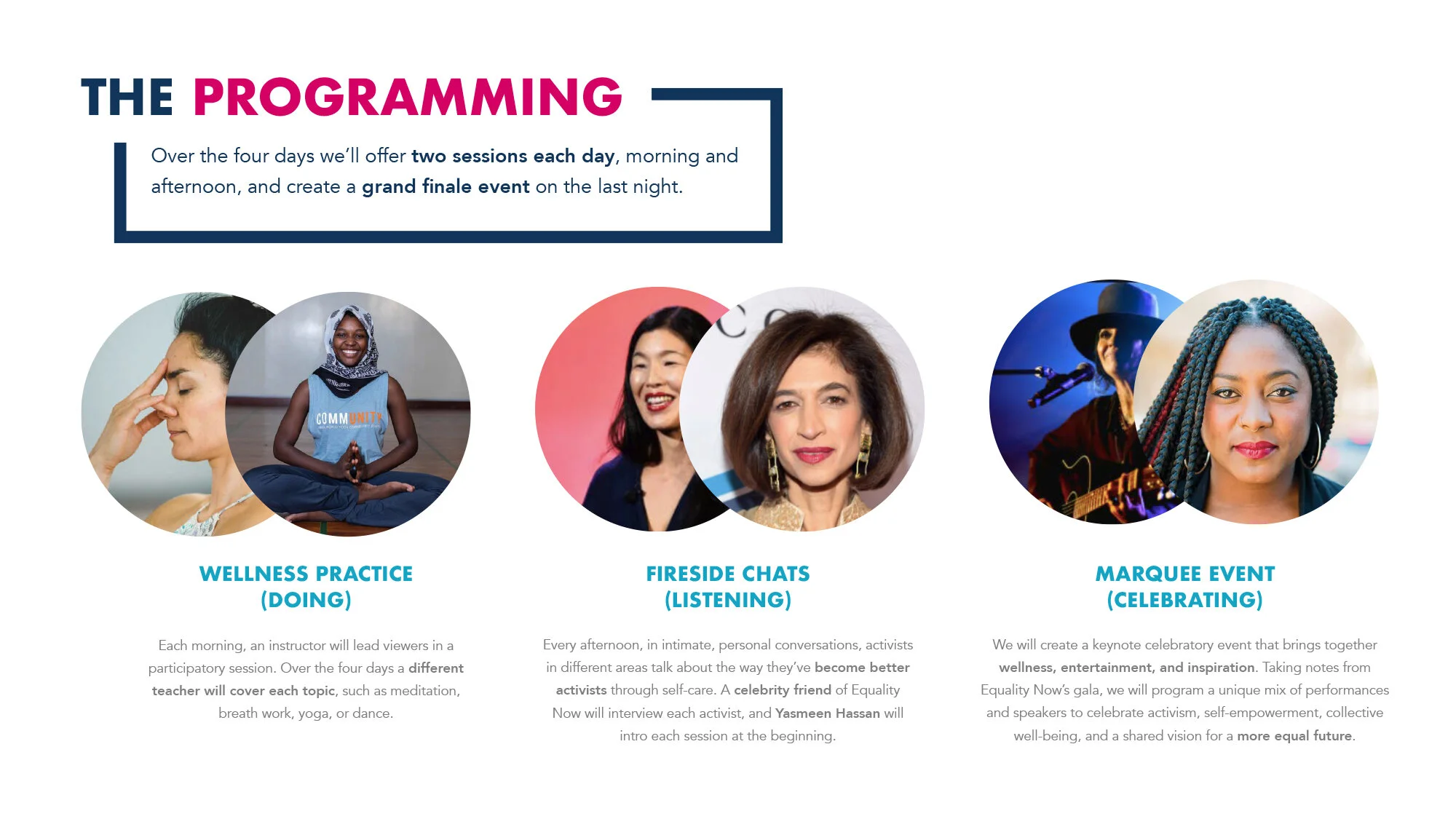 THE PROGRAMMING

Over the four days we'll offer two sessions each day, morning and afternoon, and create a grand finale event on the last night.

COMMUNITY

WELLNESS PRACTICE (DOING)

Each morning, an instructor will lead viewers in a participatory session. Over the four days a different teacher will cover each topic, such as meditation, breath work, yoga, or dance.

FIRESIDE CHATS (LISTENING)

Every afternoon, in intimate, personal conversations, activists in different areas talk about the way they've become better activists through self-care. A celebrity friend of Equality Now will interview each activist, and Yasmeen Hassan will intro each session at the beginning.

MARQUEE EVENT (CELEBRATING)

We will create a keynote celebratory event that brings together wellness, entertainment, and inspiration. Taking notes from Equality Now's gala, we will program a unique mix of performances and speakers to celebrate activism, self-empowerment, collective well-being, and a shared vision for a more equal future.